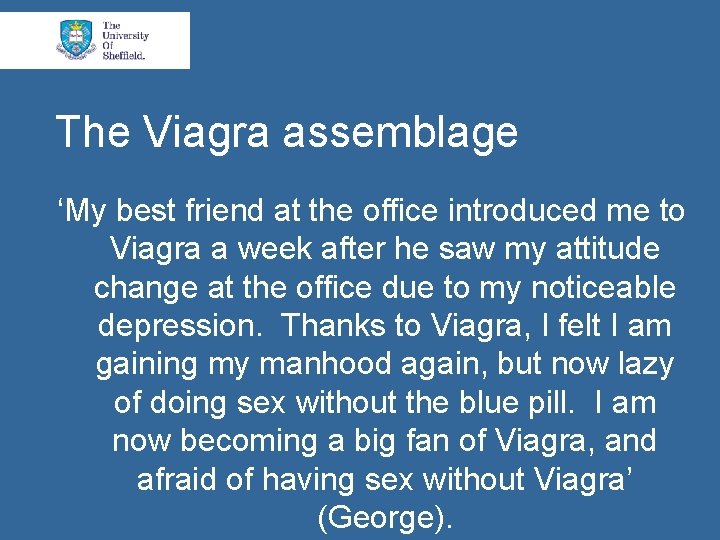 The University Of Sheffield.

The Viagra assemblage

'My best friend at the office introduced me to Viagra a week after he saw my attitude change at the office due to my noticeable depression. Thanks to Viagra, I felt I am gaining my manhood again, but now lazy of doing sex without the blue pill. I am now becoming a big fan of Viagra, and afraid of having sex without Viagra' (George).